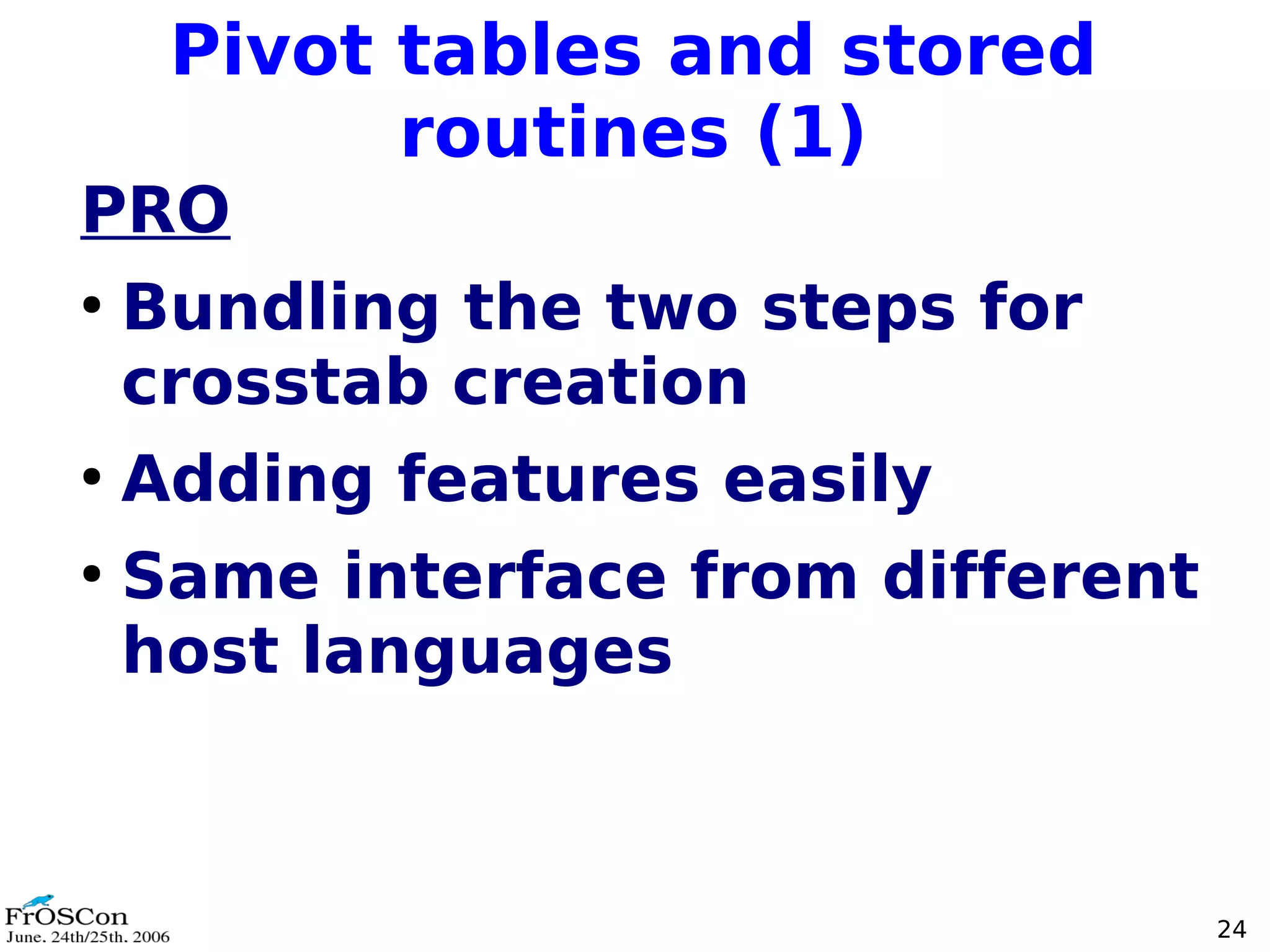 Pivot tables and stored routines (1)

PRO

• Bundling the two steps for crosstab creation

• Adding features easily

• Same interface from different host languages

FrOSCon
June. 24th/25th. 2006

24